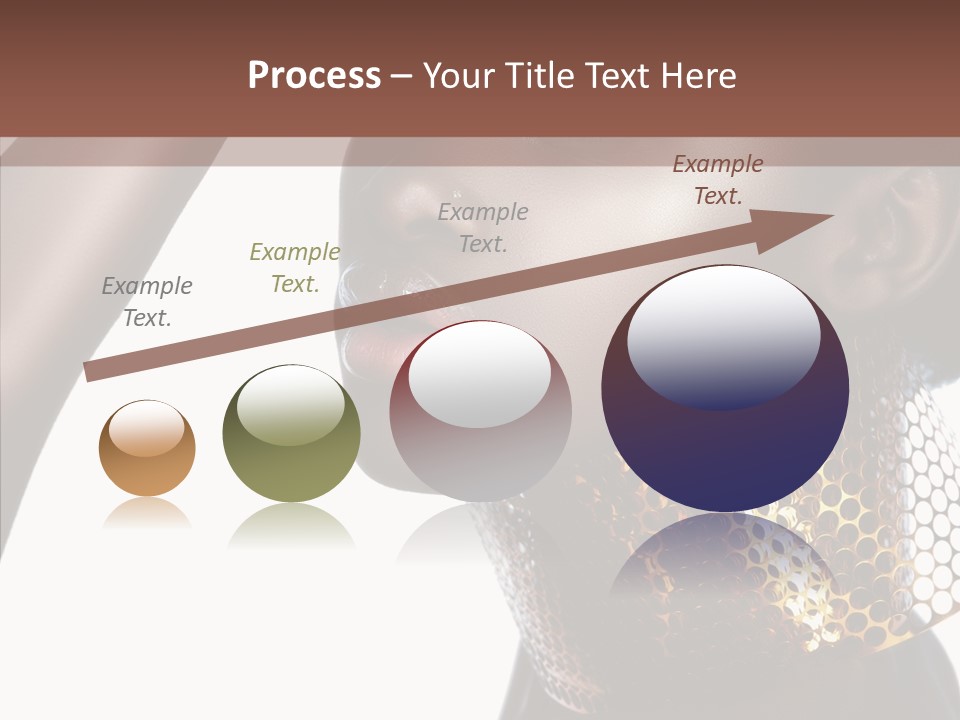 Process – Your Title Text Here

Example Text.

Example Text.

Example Text.

Example Text.